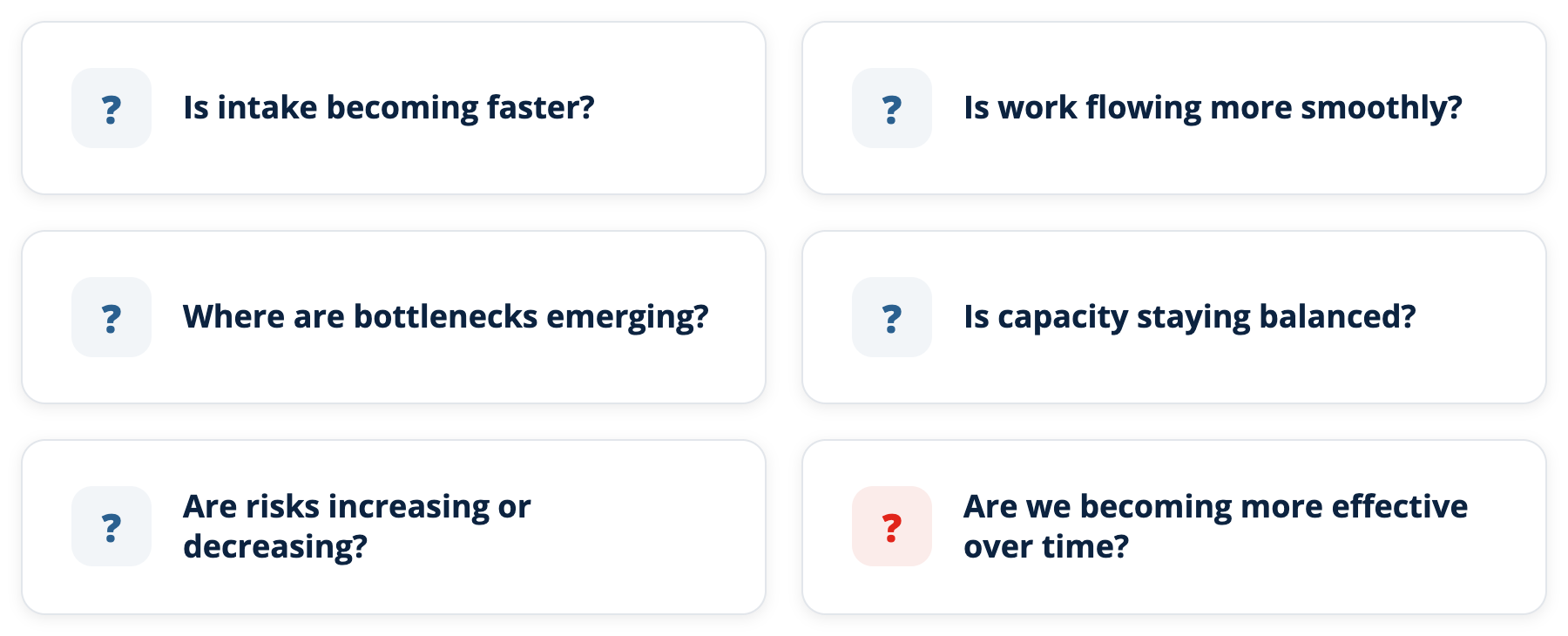 ? Is intake becoming faster?

? Is work flowing more smoothly?

? Where are bottlenecks emerging?

? Is capacity staying balanced?

? Are risks increasing or decreasing?

? Are we becoming more effective over time?